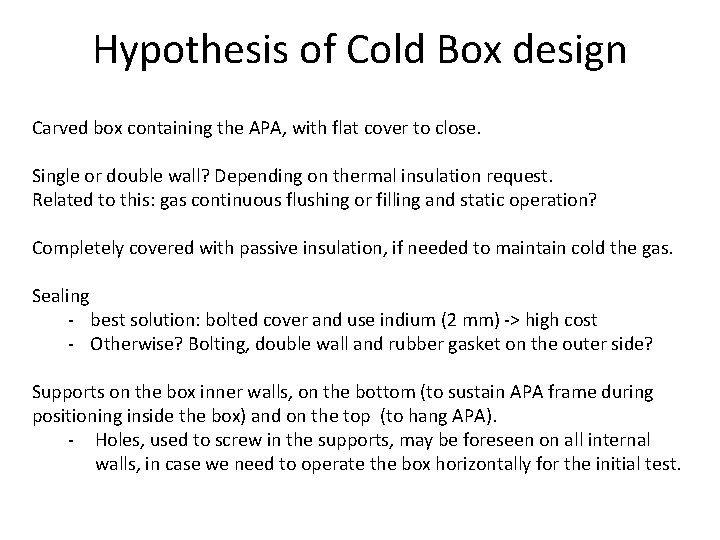 Hypothesis of Cold Box design

Carved box containing the APA, with flat cover to close.

Single or double wall? Depending on thermal insulation request.
Related to this: gas continuous flushing or filling and static operation?

Completely covered with passive insulation, if needed to maintain cold the gas.

Sealing
- best solution: bolted cover and use indium (2 mm) -> high cost
- Otherwise? Bolting, double wall and rubber gasket on the outer side?

Supports on the box inner walls, on the bottom (to sustain APA frame during positioning inside the box) and on the top (to hang APA).
- Holes, used to screw in the supports, may be foreseen on all internal walls, in case we need to operate the box horizontally for the initial test.